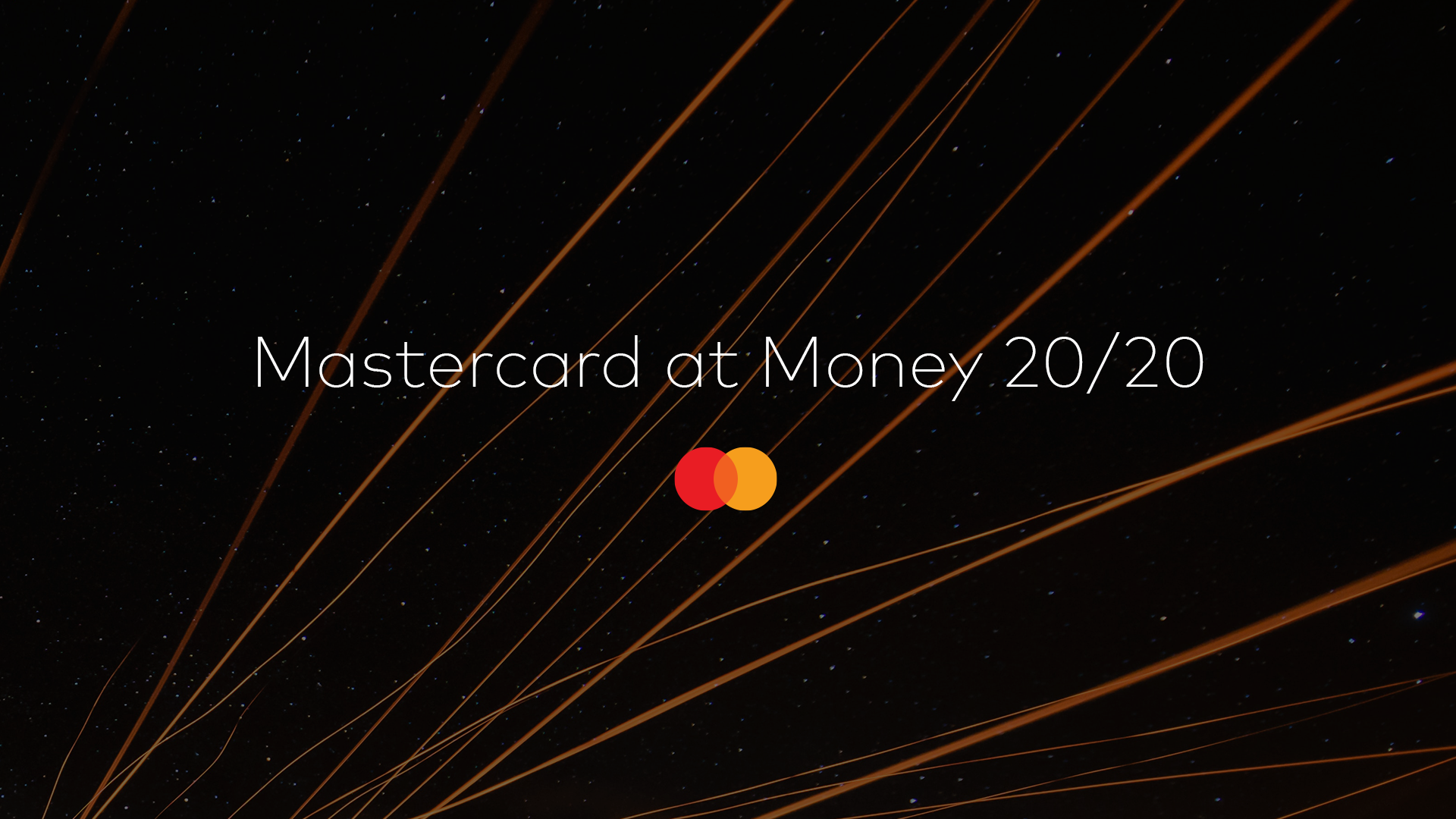 Mastercard at Money 20/20